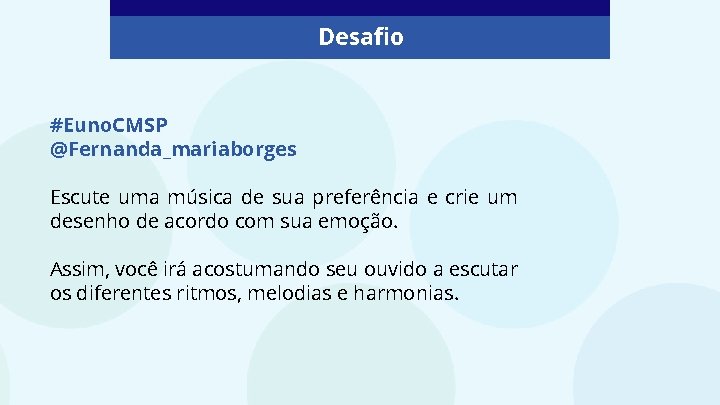 Desafio

#EunoCMSP
@Fernanda_mariaborges

Escute uma música de sua preferência e crie um desenho de acordo com sua emoção.

Assim, você irá acostumando seu ouvido a escutar os diferentes ritmos, melodias e harmonias.